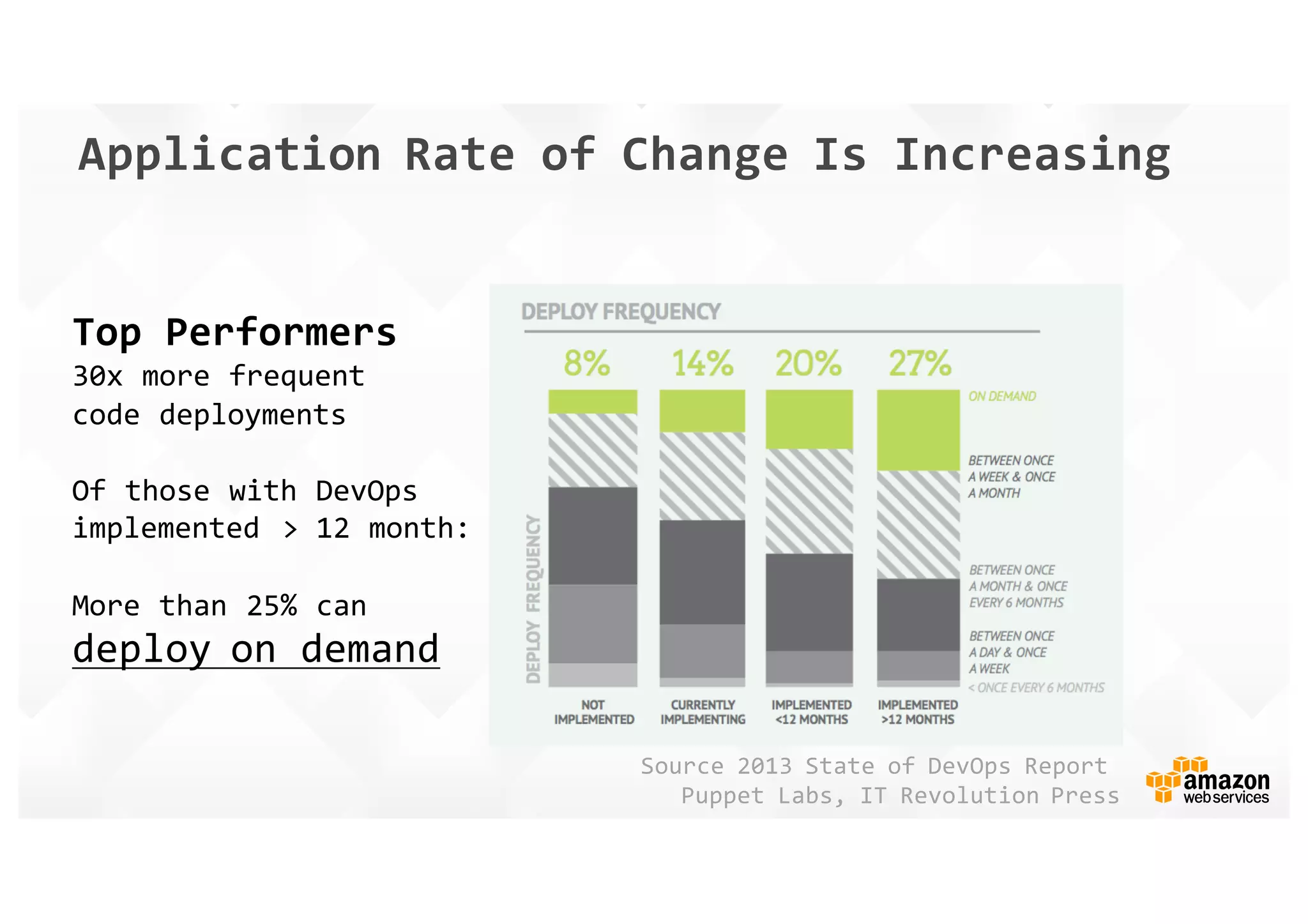 Application Rate of Change Is Increasing

Top Performers
30x more frequent code deployments

Of those with DevOps implemented > 12 month:

More than 25% can deploy on demand

DEPLOY FREQUENCY

8%
14%
20%
27%

DEPLOY FREQUENCY

ON DEMAND
BETWEEN ONCE A WEEK & ONCE A MONTH
BETWEEN ONCE A MONTH & ONCE EVERY 6 MONTHS
BETWEEN ONCE A DAY & ONCE A WEEK
< ONCE EVERY 6 MONTHS

NOT IMPLEMENTED
CURRENTLY IMPLEMENTING
IMPLEMENTED <12 MONTHS
IMPLEMENTED >12 MONTHS

Source 2013 State of DevOps Report
Puppet Labs, IT Revolution Press

amazon web services